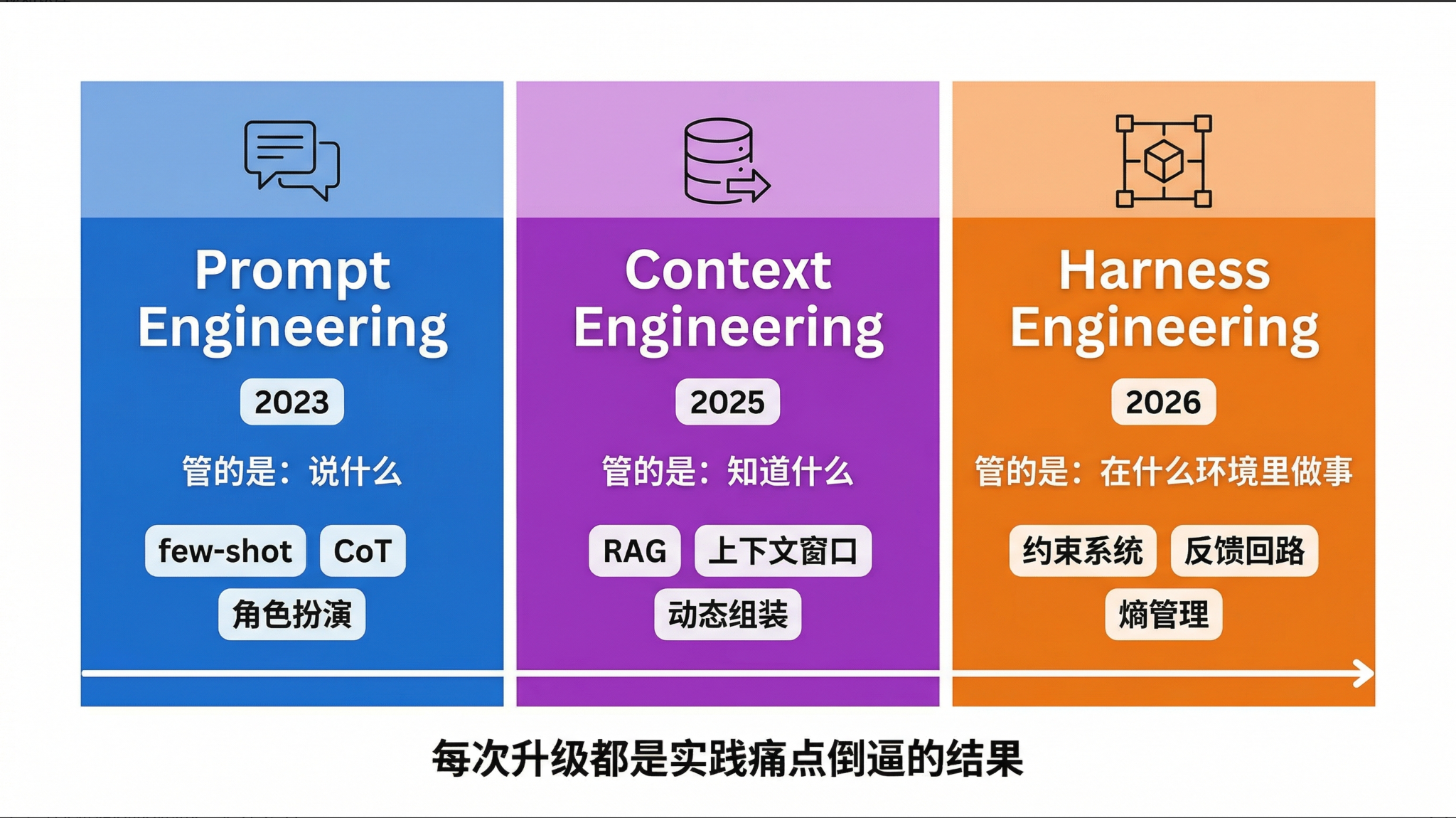 Prompt Engineering

2023

管的是：说什么

few-shot

CoT

角色扮演

Context Engineering

2025

管的是：知道什么

RAG

上下文窗口

动态组装

Harness Engineering

2026

管的是：在什么环境里做事

约束系统

反馈回路

熵管理

每次升级都是实践痛点倒逼的结果